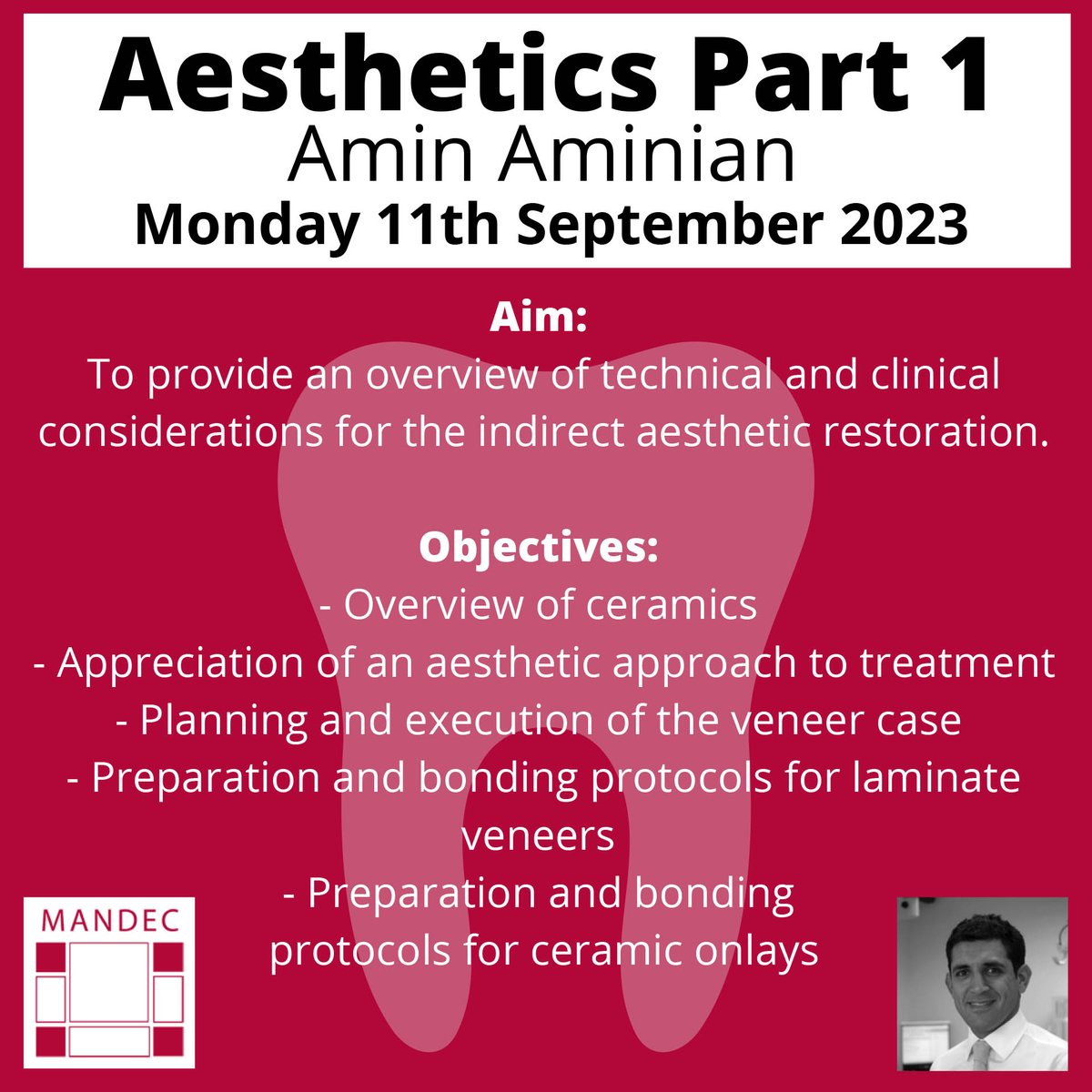 Aesthetics Part 1
Amin Aminian
Monday 11th September 2023

Aim:
To provide an overview of technical and clinical considerations for the indirect aesthetic restoration.

Objectives:
- Overview of ceramics
- Appreciation of an aesthetic approach to treatment
- Planning and execution of the veneer case
- Preparation and bonding protocols for laminate veneers
- Preparation and bonding protocols for ceramic onlays

MANDEC